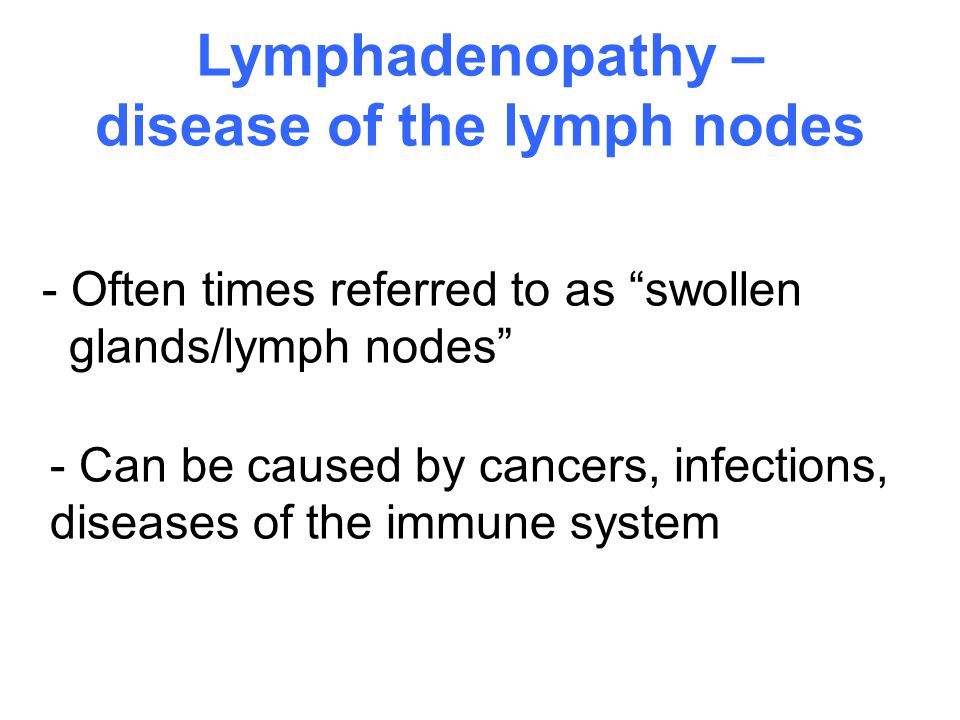 Lymphadenopathy – disease of the lymph nodes

- Often times referred to as “swollen glands/lymph nodes”

- Can be caused by cancers, infections, diseases of the immune system